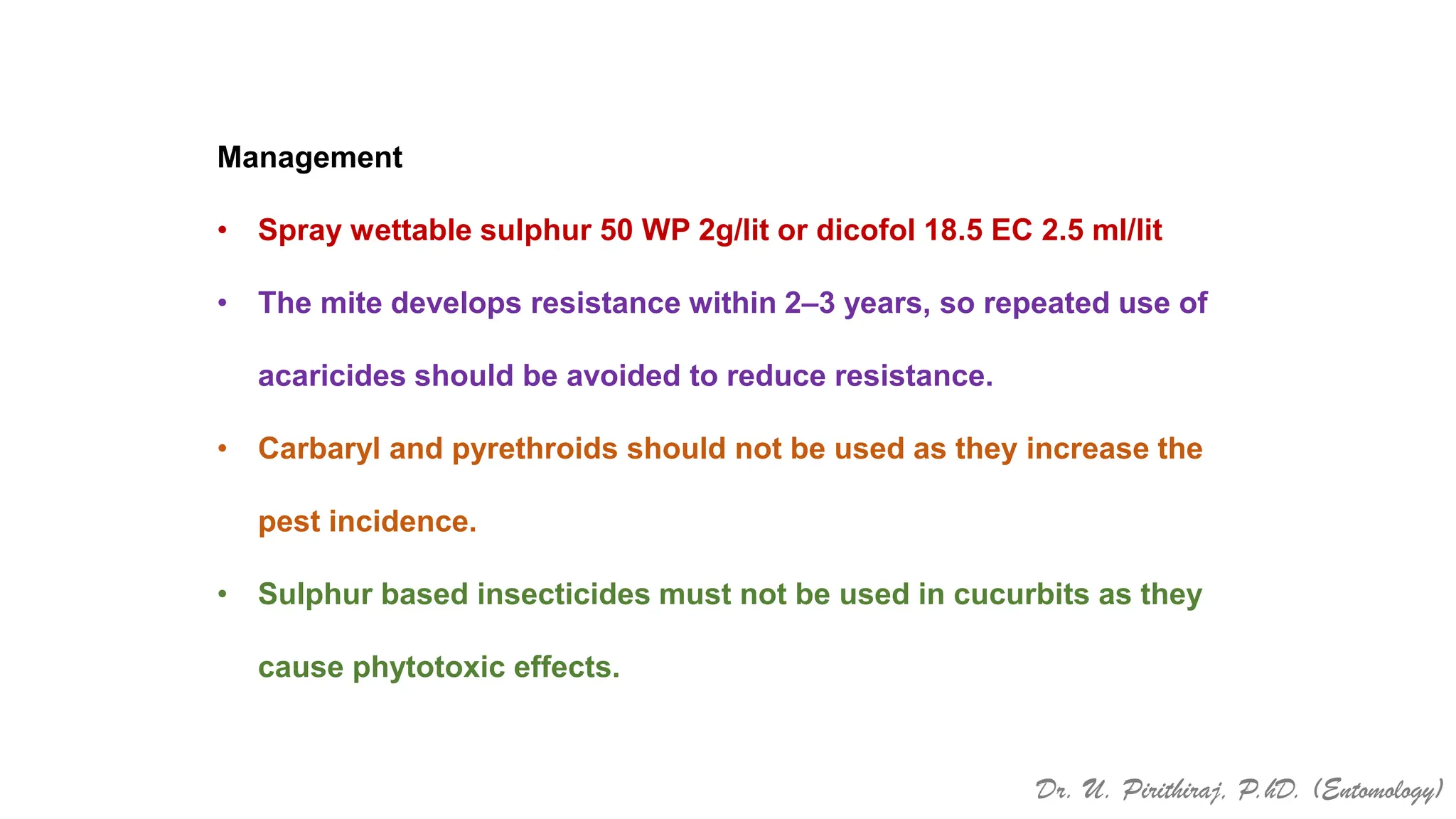 Management

• Spray wettable sulphur 50 WP 2g/lit or dicofol 18.5 EC 2.5 ml/lit

• The mite develops resistance within 2–3 years, so repeated use of acaricides should be avoided to reduce resistance.

• Carbaryl and pyrethroids should not be used as they increase the pest incidence.

• Sulphur based insecticides must not be used in cucurbits as they cause phytotoxic effects.

Dr. U. Pirithiraj, P.hD. (Entomology)